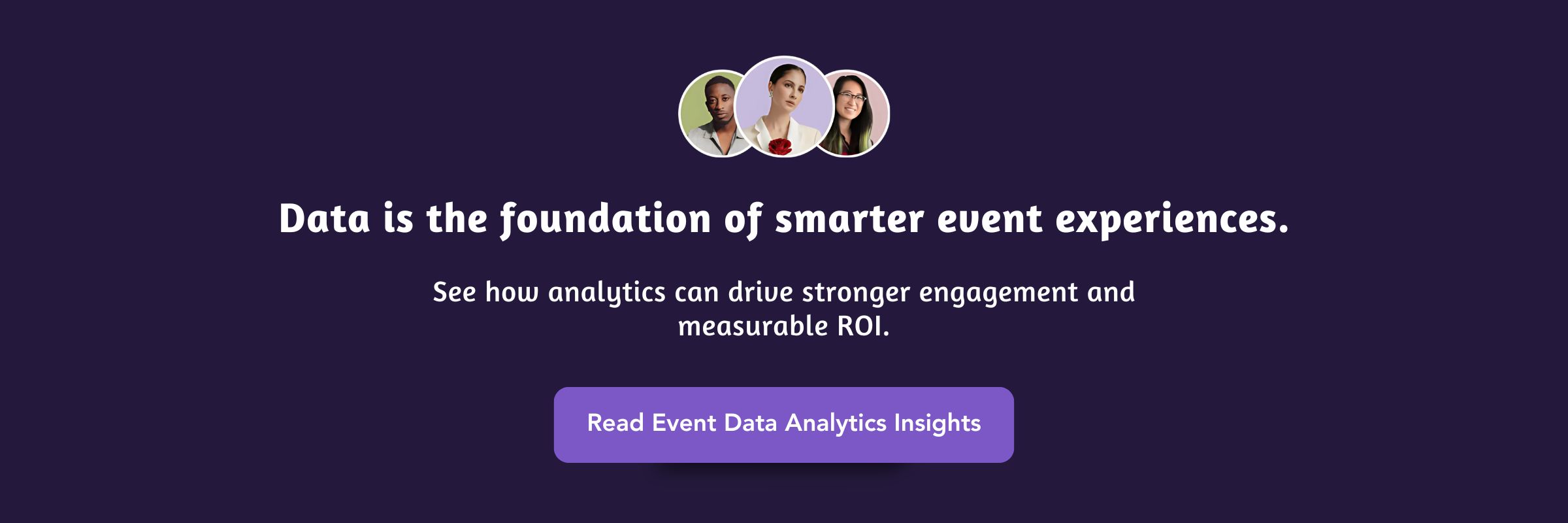 Data is the foundation of smarter event experiences.

See how analytics can drive stronger engagement and measurable ROI.

Read Event Data Analytics Insights